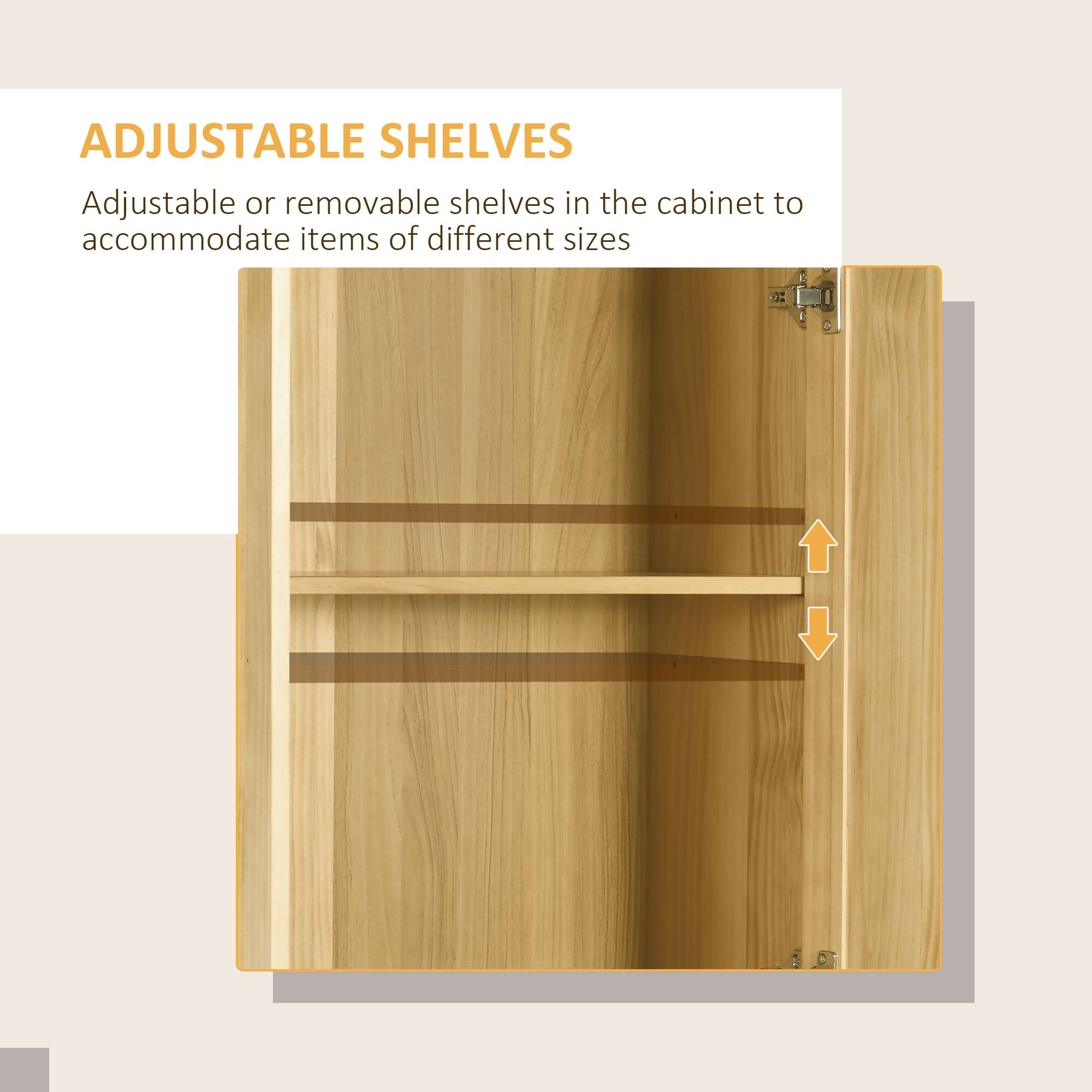 ADJUSTABLE SHELVES

Adjustable or removable shelves in the cabinet to accommodate items of different sizes